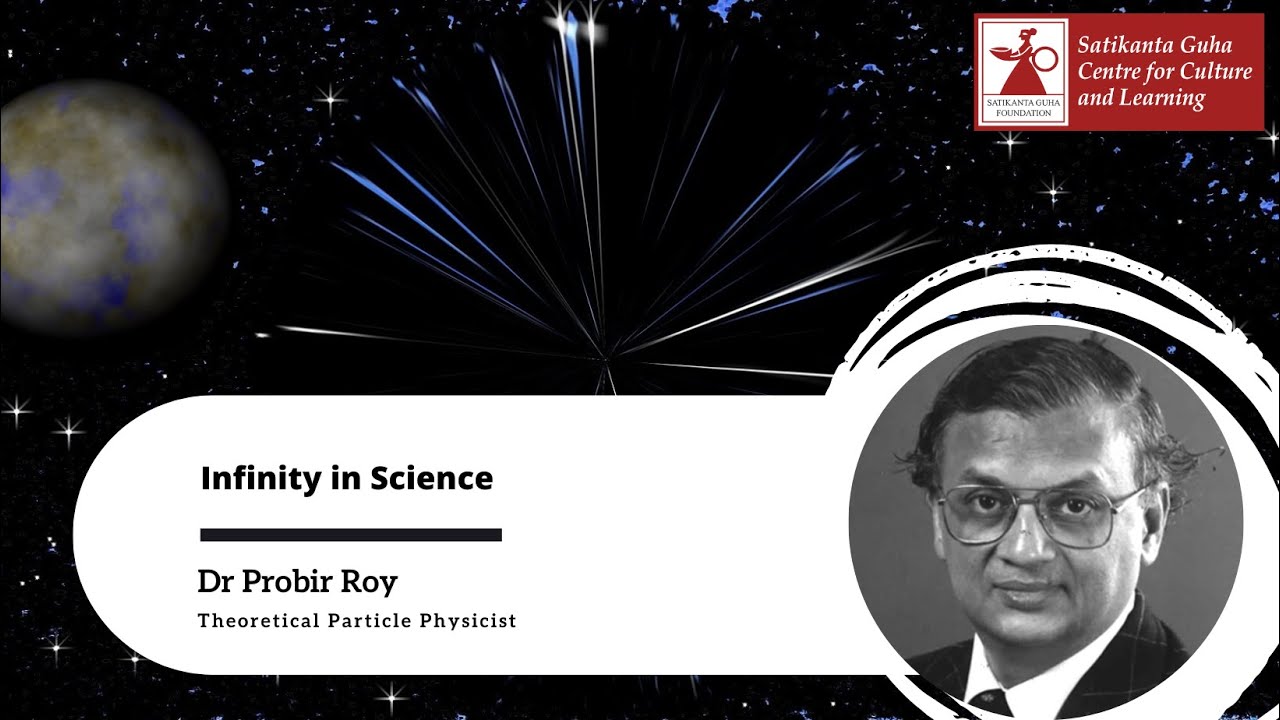 SATIKANTA GUHA FOUNDATION

Satikanta Guha Centre for Culture and Learning

Infinity in Science

Dr Probir Roy

Theoretical Particle Physicist